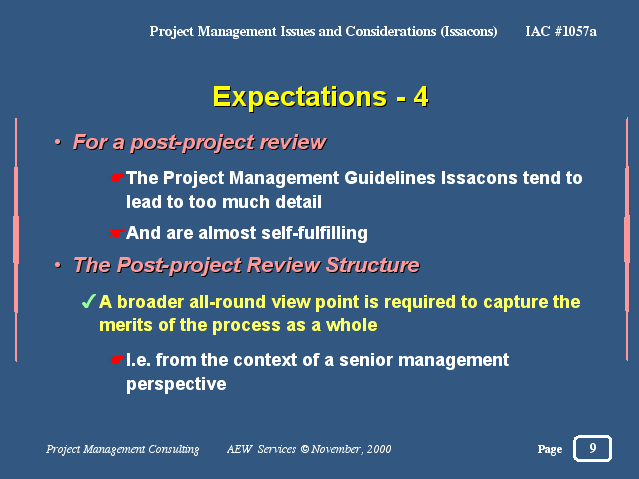 Project Management Issues and Considerations (Issacons) IAC #1057a

Expectations - 4

• For a post-project review

☛The Project Management Guidelines Issacons tend to lead to too much detail

☛And are almost self-fulfilling

• The Post-project Review Structure

✓A broader all-round view point is required to capture the merits of the process as a whole

☛I.e. from the context of a senior management perspective

Project Management Consulting AEW Services © November, 2000 Page 9